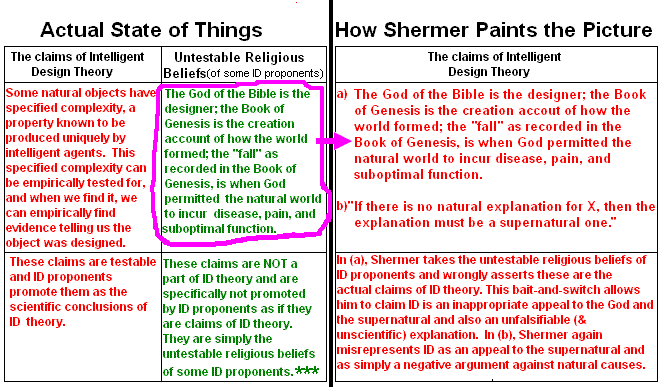 Actual State of Things

| The claims of Intelligent Design Theory | Untestable Religious Beliefs(of some ID proponents) |
|---|---|
| Some natural objects have specified complexity, a property known to be produced uniquely by intelligent agents. This specified complexity can be empirically tested for, and when we find it, we can empirically find evidence telling us the object was designed. | The God of the Bible is the designer; the Book of Genesis is the creation account of how the world formed; the "fall" as recorded in the Book of Genesis, is when God permitted the natural world to incur disease, pain, and suboptimal function. |
| These claims are testable and ID proponents promote them as the scientific conclusions of ID theory. | These claims are NOT a part of ID theory and are specifically not promoted by ID proponents as if they are claims of ID theory. They are simply the untestable religious beliefs of some ID proponents.*** |

How Shermer Paints the Picture

| The claims of Intelligent Design Theory |
|---|
| a) The God of the Bible is the designer; the Book of Genesis is the creation accout of how the world formed; the "fall" as recorded in the Book of Genesis, is when God permitted the natural world to incur disease, pain, and suboptimal function. b)"If there is no natural explanation for X, then the explanation must be a supernatural one." |
| In (a), Shermer takes the untestable religious beliefs of ID proponents and wrongly asserts these are the actual claims of ID theory. This bait-and-switch allows him to claim ID is an inappropriate appeal to the God and the supernatural and also an unfalsifiable (& unscientific) explanation. In (b), Shermer again misrepresents ID as an appeal to the supernatural and as simply a negative argument against natural causes. |